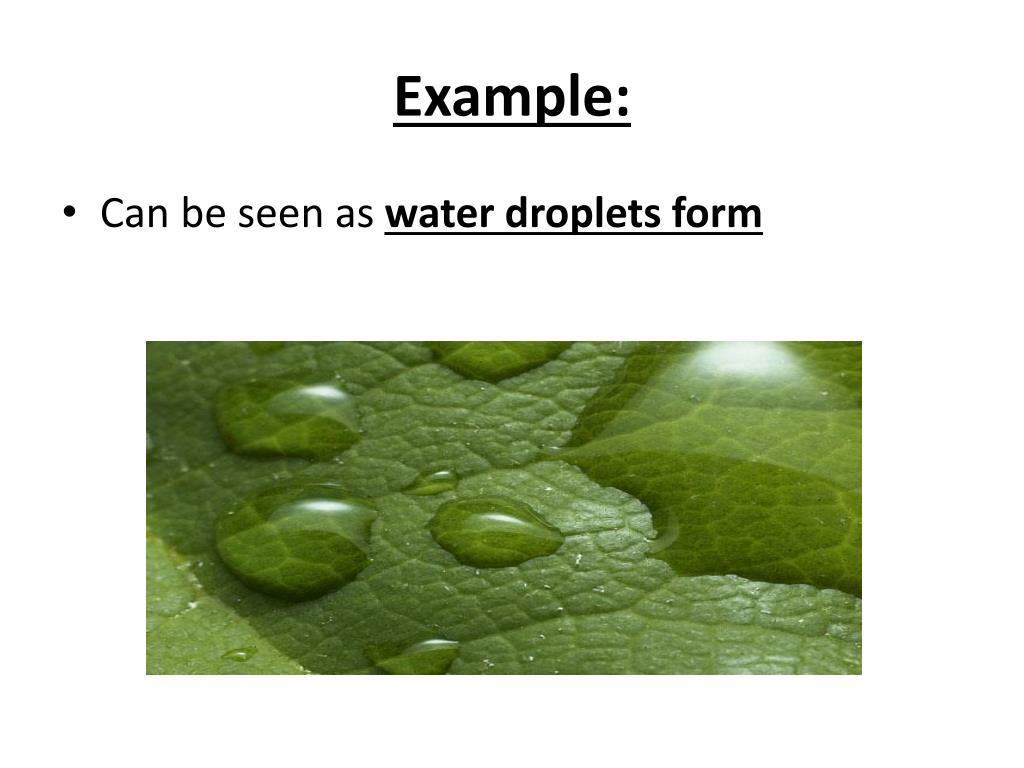 Example:

• Can be seen as water droplets form